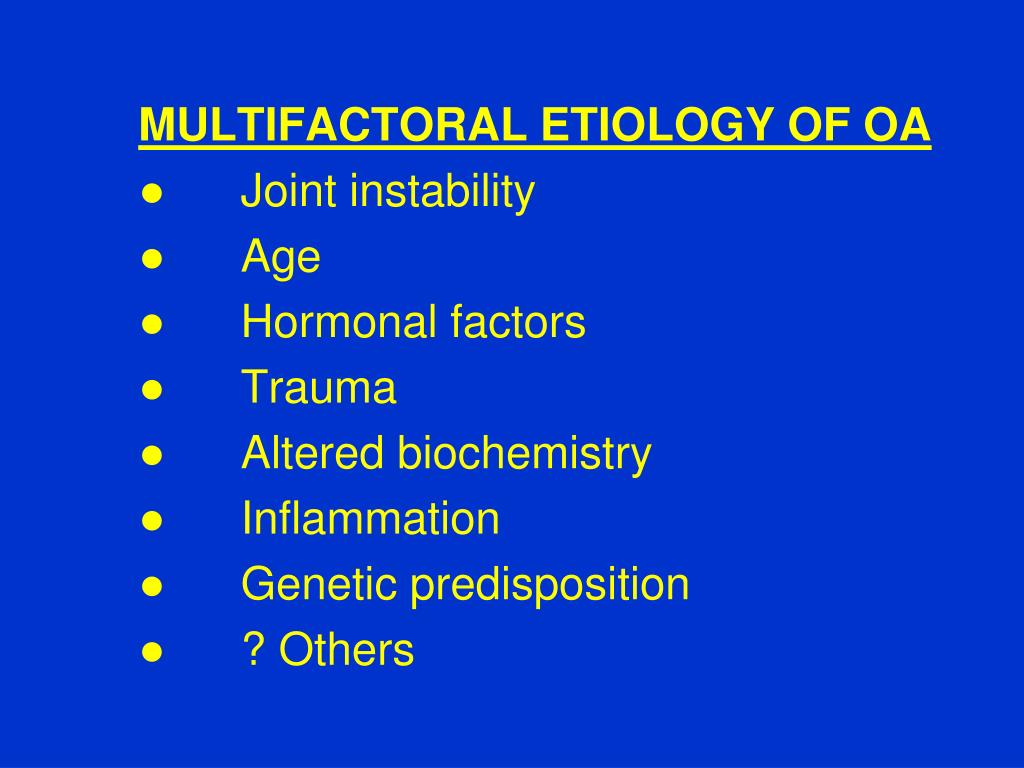 MULTIFACTORAL ETIOLOGY OF OA

● Joint instability
● Age
● Hormonal factors
● Trauma
● Altered biochemistry
● Inflammation
● Genetic predisposition
● ? Others